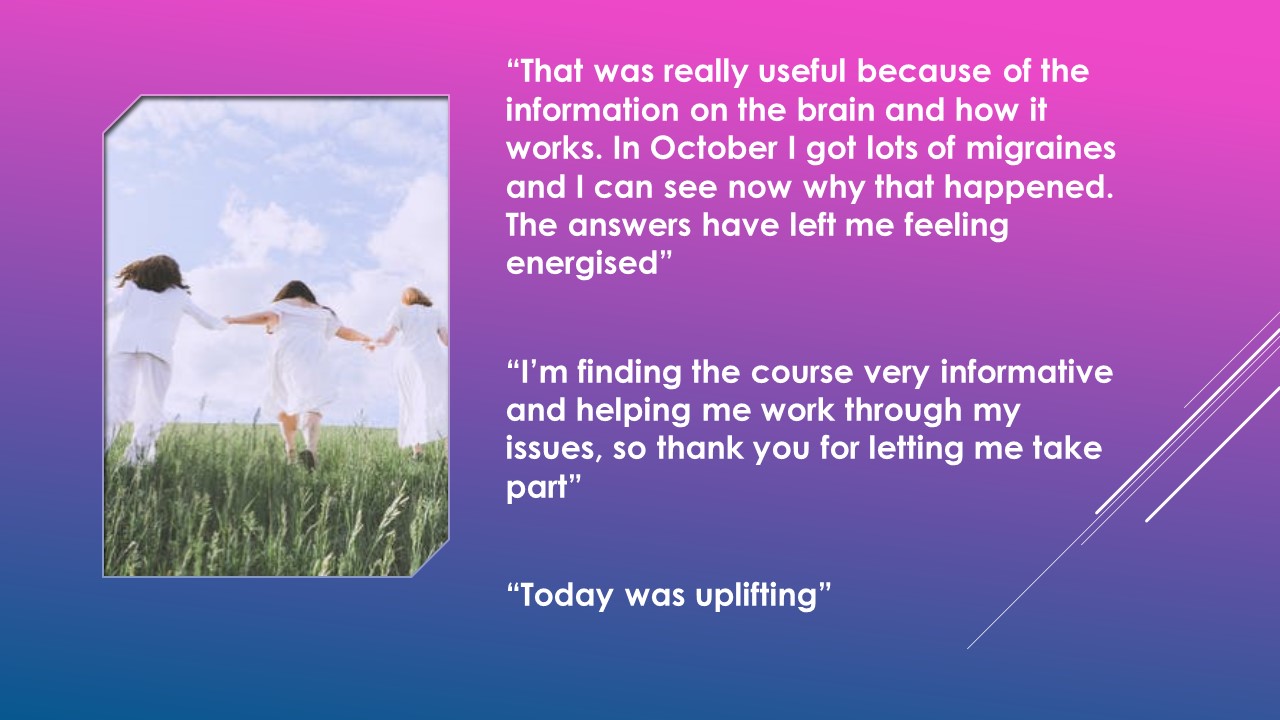 “That was really useful because of the information on the brain and how it works. In October I got lots of migraines and I can see now why that happened. The answers have left me feeling energised”

“I’m finding the course very informative and helping me work through my issues, so thank you for letting me take part”

“Today was uplifting”